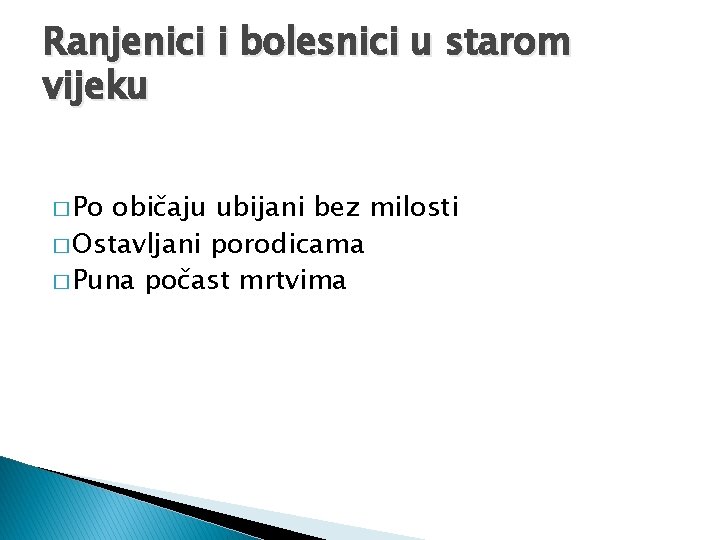 Ranjenici i bolesnici u starom vijeku

□ Po običaju ubijani bez milosti
□ Ostavljani porodicama
□ Puna počast mrtvima